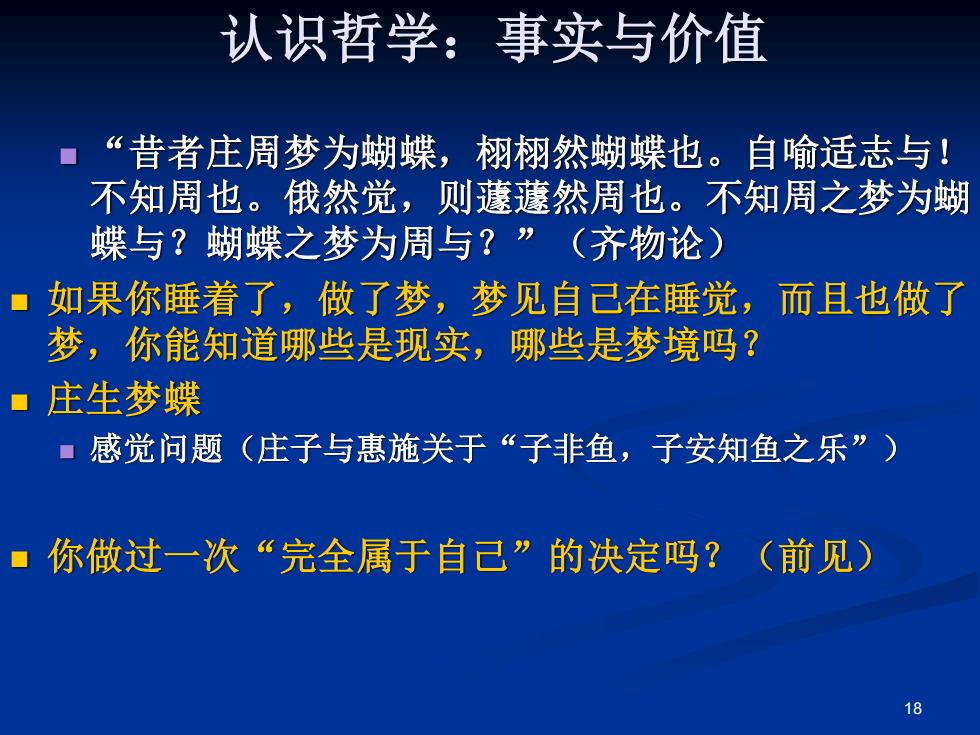 认识哲学：事实与价值

“昔者庄周梦为蝴蝶，栩栩然蝴蝶也。自喻适志与！不知周也。俄然觉，则蘧蘧然周也。不知周之梦为蝴蝶与？蝴蝶之梦为周与？”（齐物论）

如果你睡着了，做了梦，梦见自己在睡觉，而且也做了梦，你能知道哪些是现实，哪些是梦境吗？

庄生梦蝶

感觉问题（庄子与惠施关于“子非鱼，子安知鱼之乐”）

你做过一次“完全属于自己”的决定吗？（前见）

18